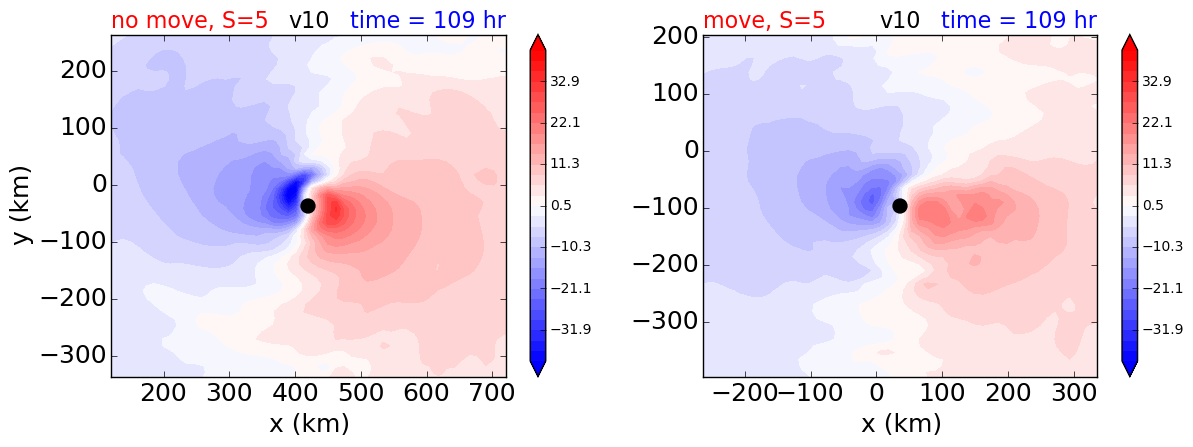 no move, S=5 v10 time = 109 hr

200
100
0
−100
−200
−300
y (km)

200 300 400 500 600 700
x (km)

32.9
22.1
11.3
0.5
−10.3
−21.1
−31.9

move, S=5 v10 time = 109 hr

200
100
0
−100
−200
−300

−200 −100 0 100 200 300
x (km)

32.9
22.1
11.3
0.5
−10.3
−21.1
−31.9